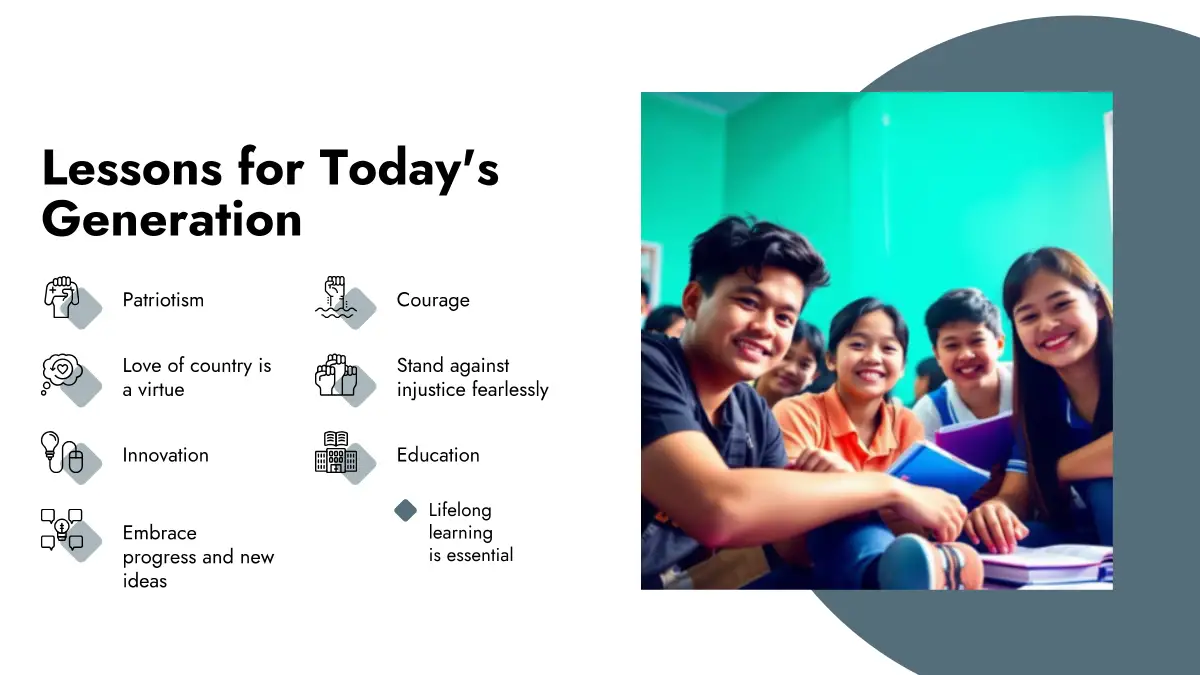 Lessons for Today's Generation

Patriotism

Love of country is a virtue

Innovation

Embrace progress and new ideas

Courage

Stand against injustice fearlessly

Education

Lifelong learning is essential